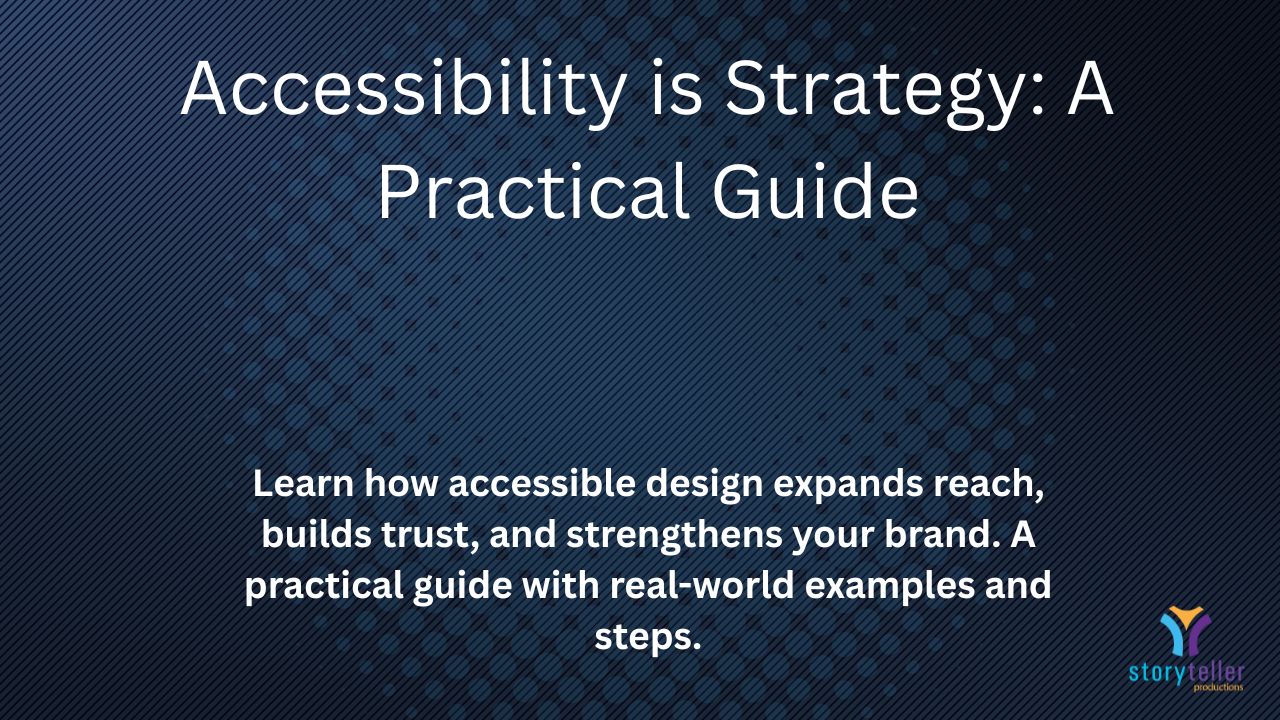 Accessibility is Strategy: A Practical Guide

Learn how accessible design expands reach, builds trust, and strengthens your brand. A practical guide with real-world examples and steps.

storyteller
productions